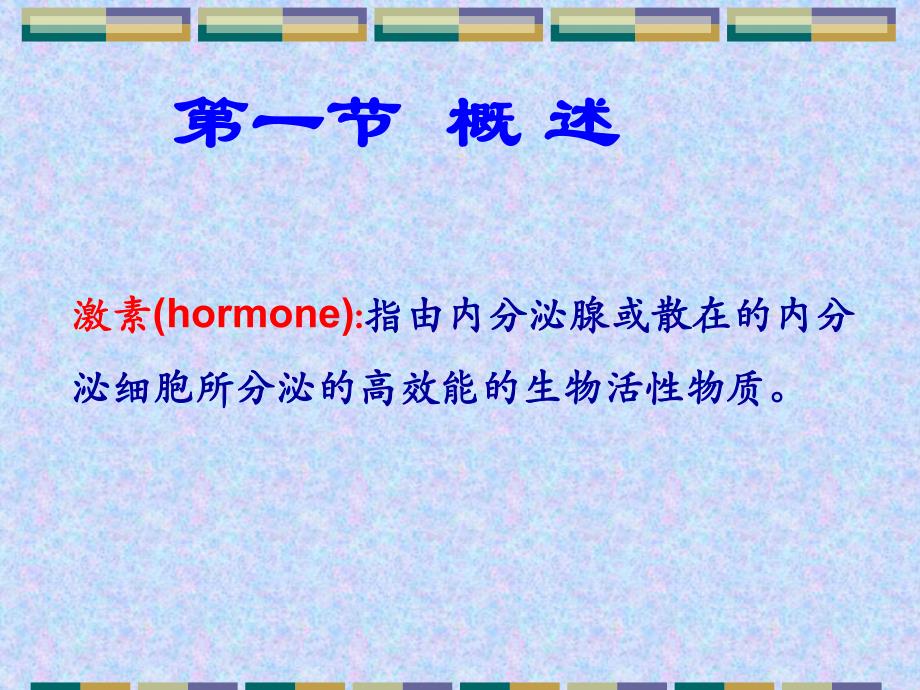 第一节 概 述

激素(hormone):指由内分泌腺或散在的内分泌细胞所分泌的高效能的生物活性物质。